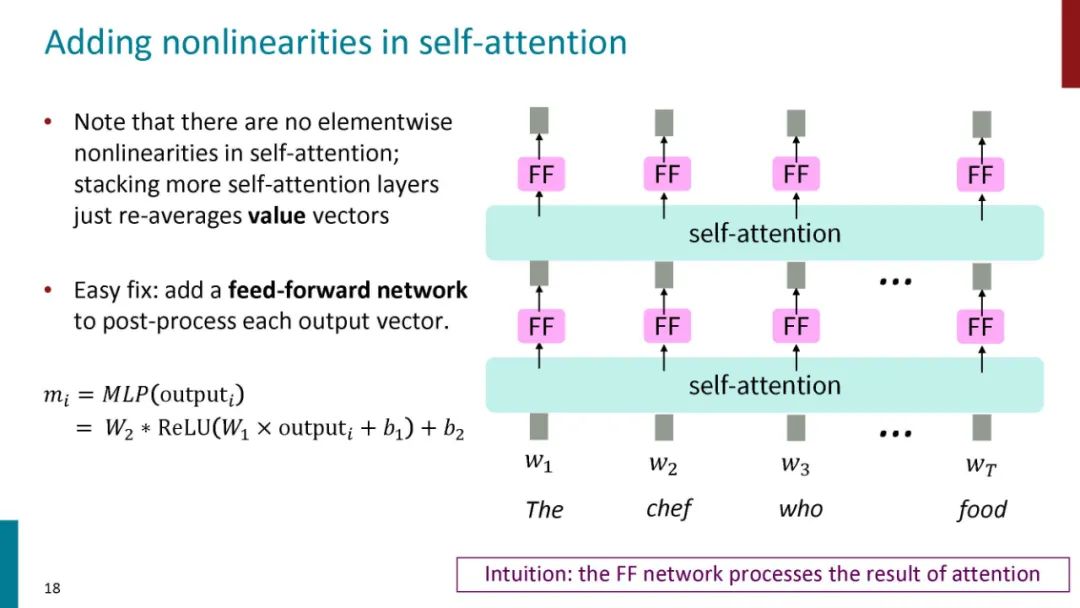 Adding nonlinearities in self-attention

• Note that there are no elementwise nonlinearities in self-attention; stacking more self-attention layers just re-averages **value** vectors

• Easy fix: add a **feed-forward network** to post-process each output vector.

$m_i = MLP(\text{output}_i)$
$= W_2 * \text{ReLU}(W_1 \times \text{output}_i + b_1) + b_2$

FF FF FF FF
self-attention
...
FF FF FF FF
self-attention
...
$w_1$ $w_2$ $w_3$ $w_T$
The chef who food

Intuition: the FF network processes the result of attention

18